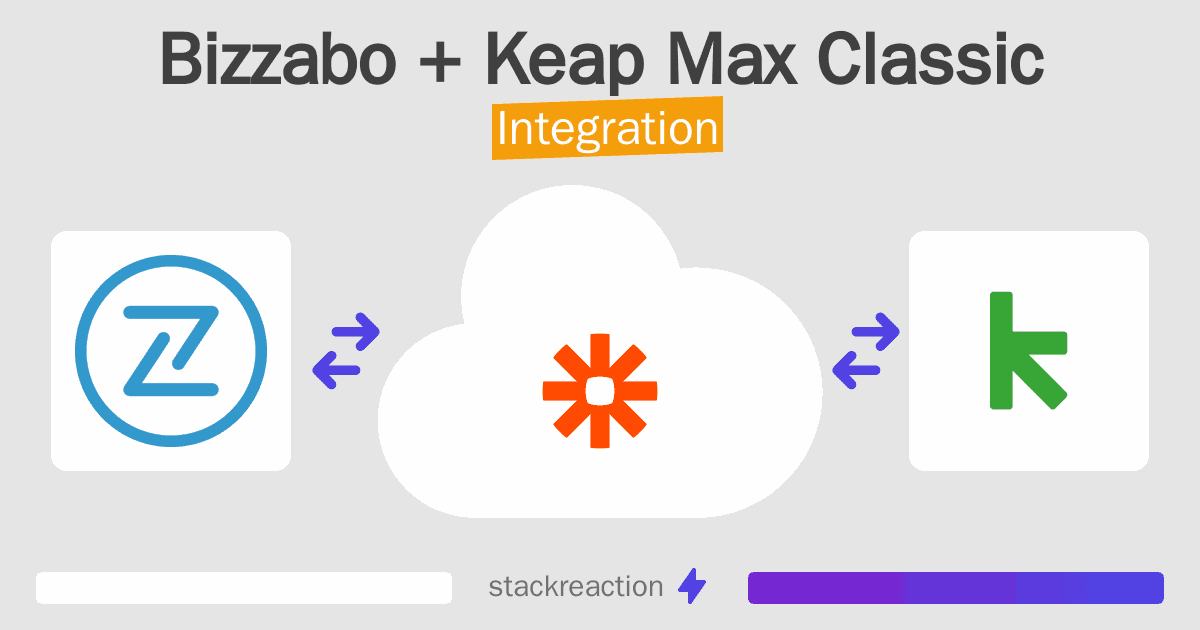 Bizzabo + Keap Max Classic
Integration

stackreaction